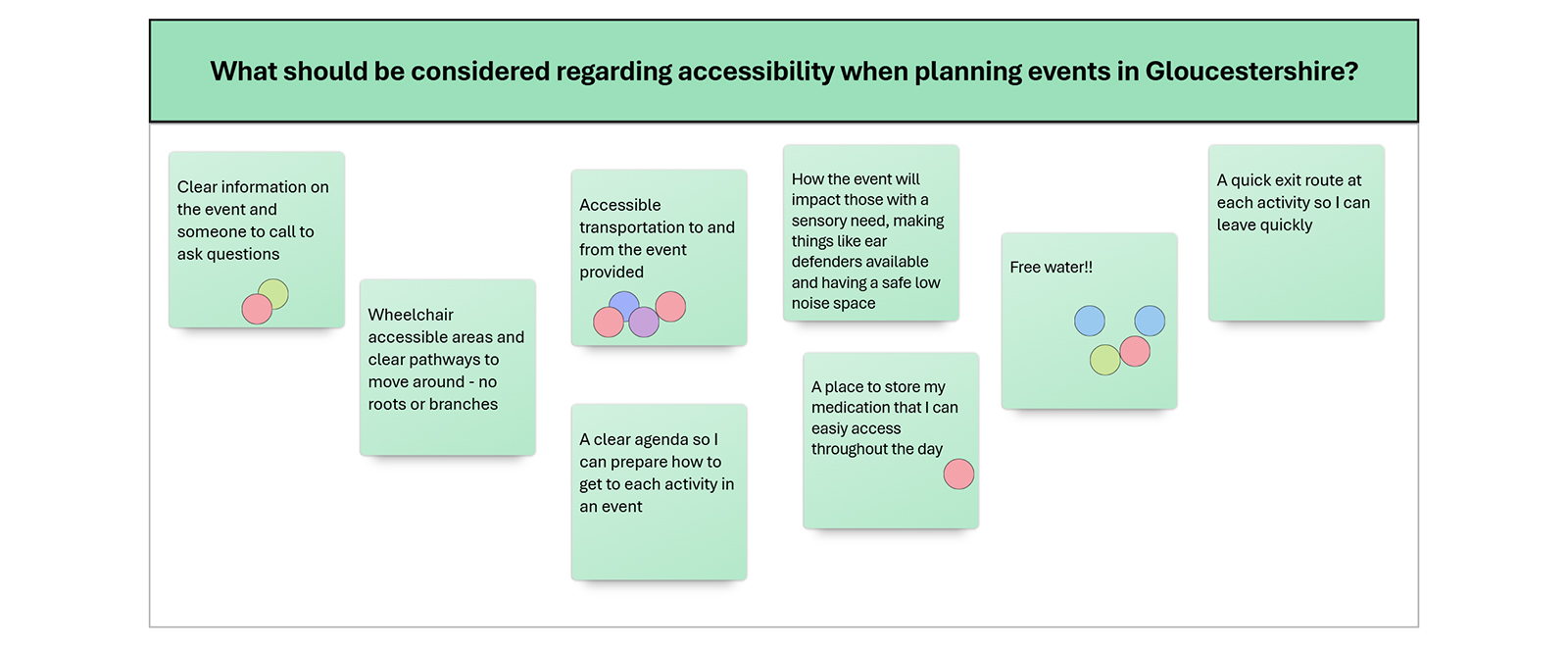 What should be considered regarding accessibility when planning events in Gloucestershire?

Clear information on the event and someone to call to ask questions

Wheelchair accessible areas and clear pathways to move around - no roots or branches

Accessible transportation to and from the event provided

A clear agenda so I can prepare how to get to each activity in an event

How the event will impact those with a sensory need, making things like ear defenders available and having a safe low noise space

A place to store my medication that I can easiy access throughout the day

Free water!!

A quick exit route at each activity so I can leave quickly